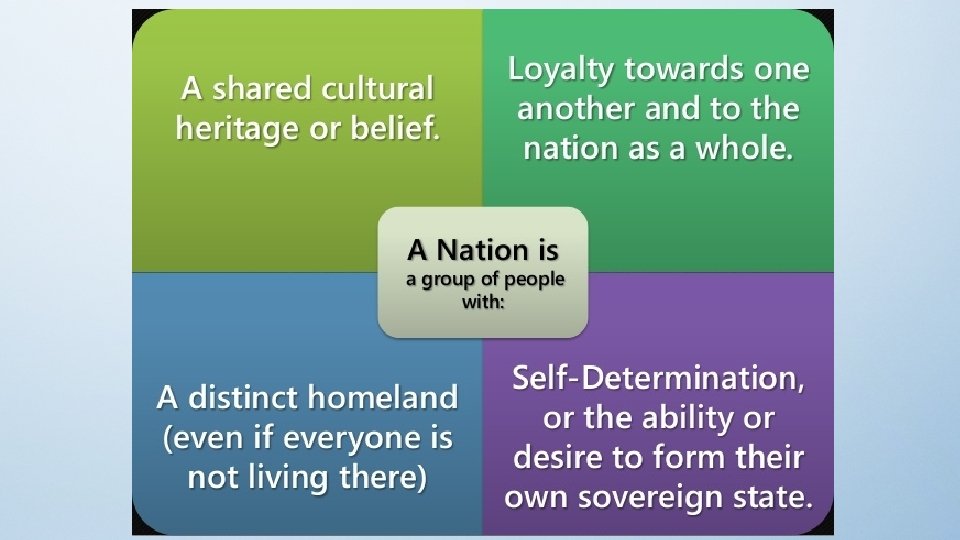 A shared cultural heritage or belief.

Loyalty towards one another and to the nation as a whole.

A Nation is
a group of people with:

A distinct homeland (even if everyone is not living there)

Self-Determination, or the ability or desire to form their own sovereign state.